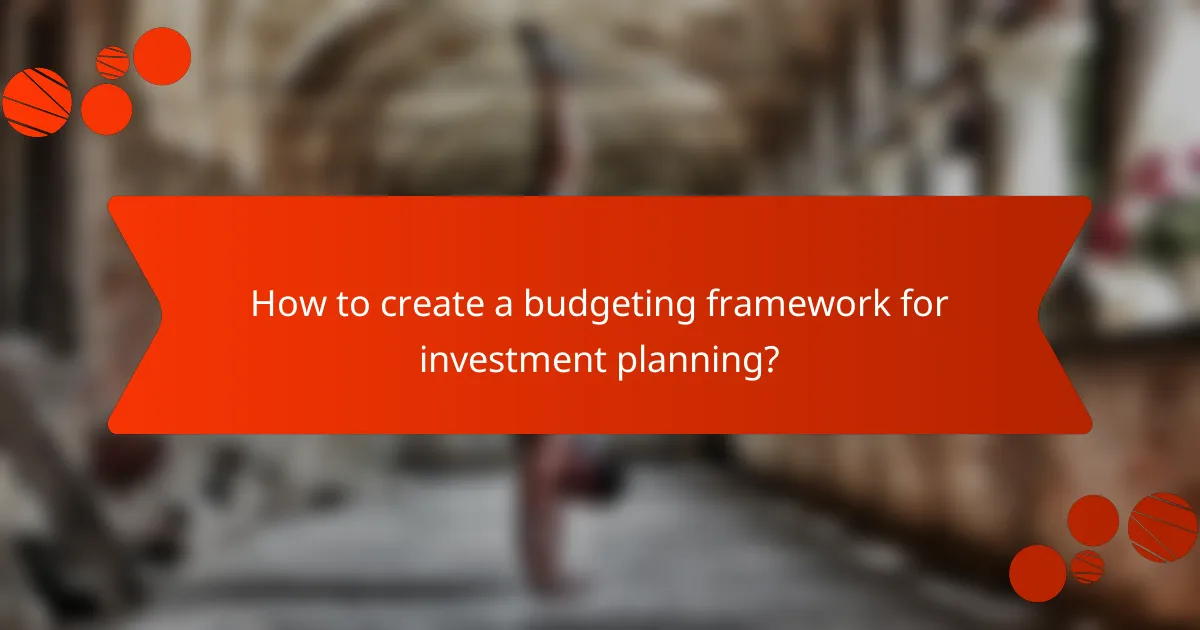 How to create a budgeting framework for investment planning?